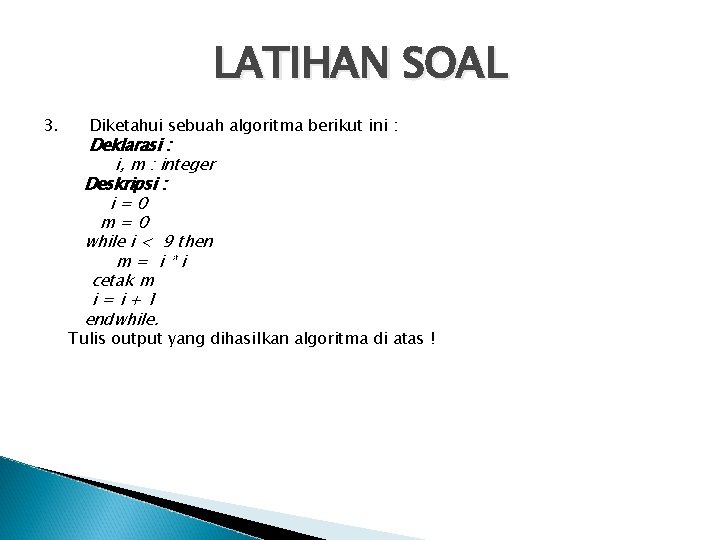 LATIHAN SOAL

3. Diketahui sebuah algoritma berikut ini :

Deklarasi :
i, m : integer
Deskripsi :
i = 0
m = 0
while i < 9 then
m = i * i
cetak m
i = i + 1
endwhile.

Tulis output yang dihasilkan algoritma di atas !